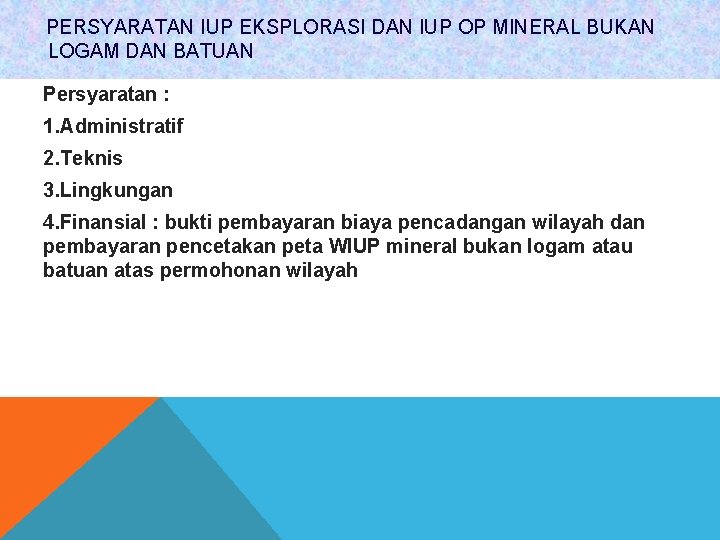 PERSYARATAN IUP EKSPLORASI DAN IUP OP MINERAL BUKAN LOGAM DAN BATUAN

Persyaratan :

1.Administratif

2.Teknis

3.Lingkungan

4.Finansial : bukti pembayaran biaya pencadangan wilayah dan pembayaran pencetakan peta WIUP mineral bukan logam atau batuan atas permohonan wilayah